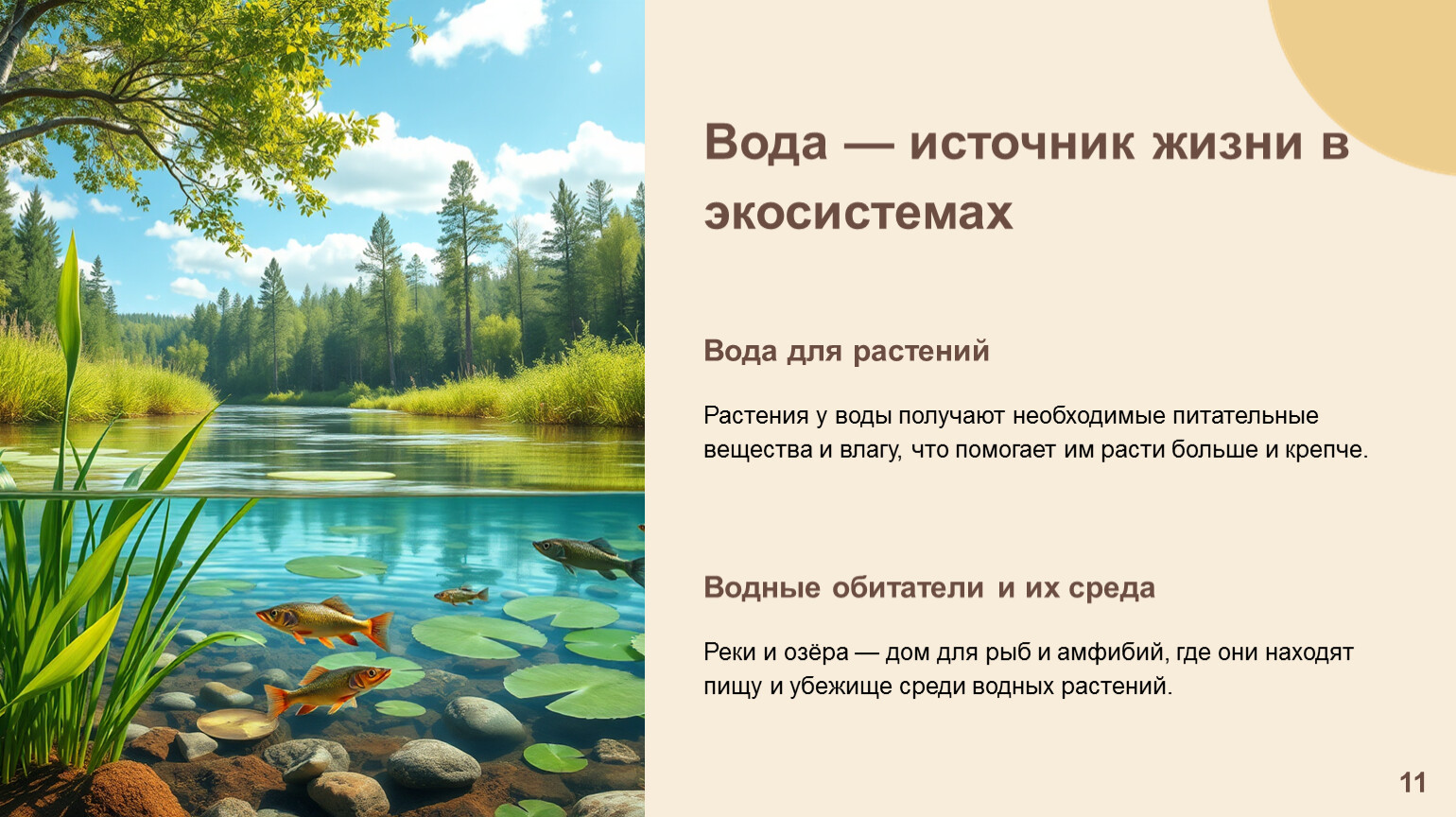 Вода — источник жизни в экосистемах

Вода для растений

Растения у воды получают необходимые питательные вещества и влагу, что помогает им расти больше и крепче.

Водные обитатели и их среда

Реки и озёра — дом для рыб и амфибий, где они находят пищу и убежище среди водных растений.

11